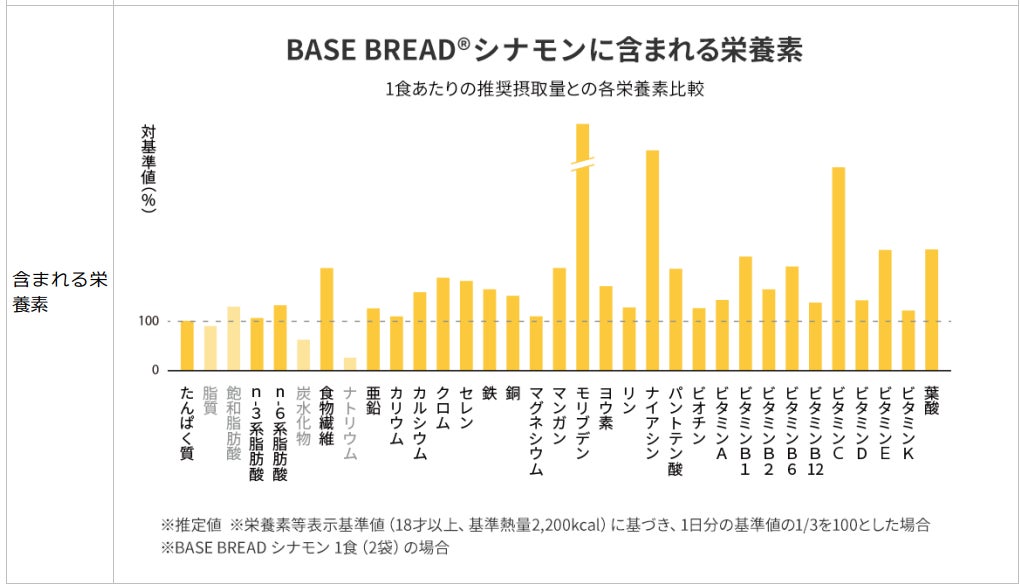 含まれる栄養素

BASE BREAD®シナモンに含まれる栄養素

1食あたりの推奨摂取量との各栄養素比較

対基準値（%）

100

0

たんぱく質
脂質
飽和脂肪酸
n-3系脂肪酸
n-6系脂肪酸
炭水化物
食物繊維
ナトリウム
亜鉛
カリウム
カルシウム
クロム
セレン
鉄
銅
マグネシウム
マンガン
モリブデン
ヨウ素
リン
ナイアシン
パントテン酸
ビオチン
ビタミンA
ビタミンB1
ビタミンB2
ビタミンB6
ビタミンB12
ビタミンC
ビタミンD
ビタミンE
ビタミンK
葉酸

※推定値　※栄養素等表示基準値（18才以上、基準熱量2,200kcal）に基づき、1日分の基準値の1/3を100とした場合
※BASE BREAD シナモン 1食（2袋）の場合